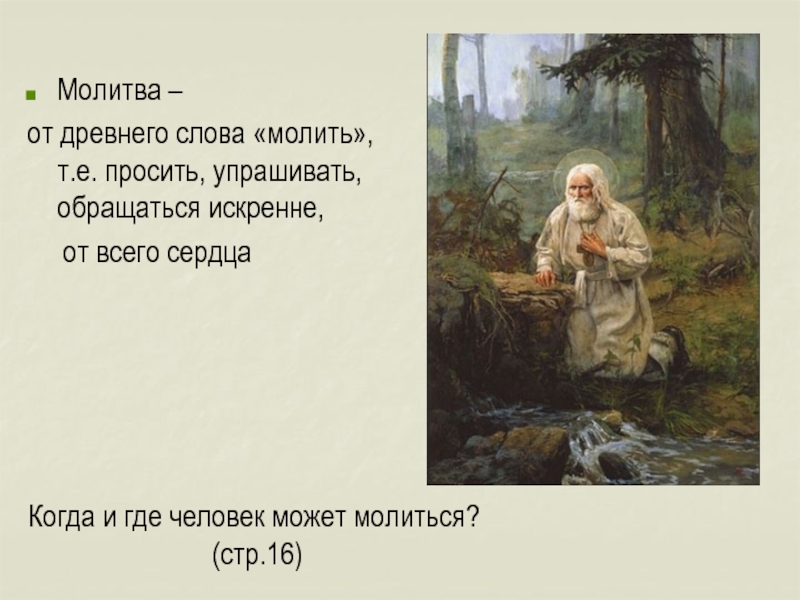 Молитва –

от древнего слова «молить», т.е. просить, упрашивать, обращаться искренне, от всего сердца

Когда и где человек может молиться? (стр.16)